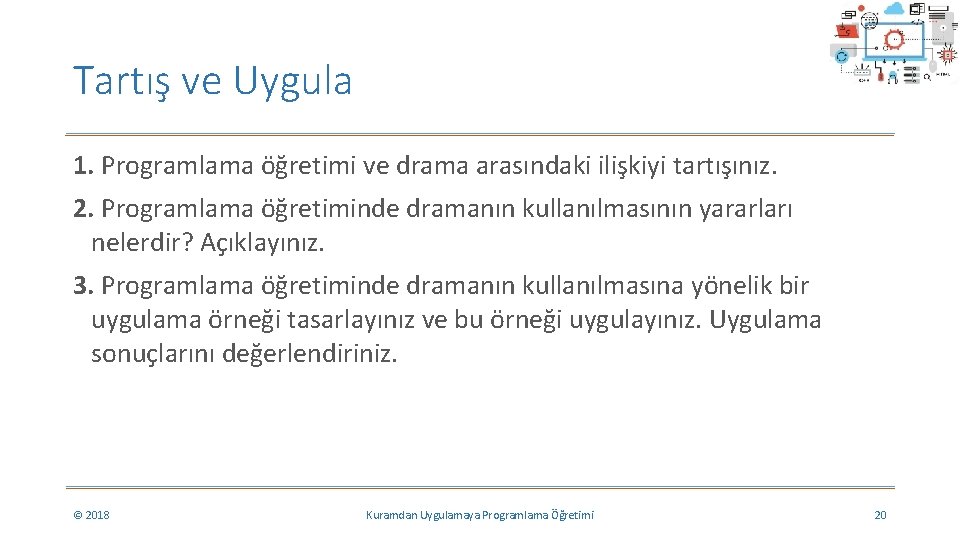 Tartış ve Uygula

1. Programlama öğretimi ve drama arasındaki ilişkiyi tartışınız.

2. Programlama öğretiminde dramanın kullanılmasının yararları nelerdir? Açıklayınız.

3. Programlama öğretiminde dramanın kullanılmasına yönelik bir uygulama örneği tasarlayınız ve bu örneği uygulayınız. Uygulama sonuçlarını değerlendiriniz.

© 2018

Kuramdan Uygulamaya Programlama Öğretimi

20